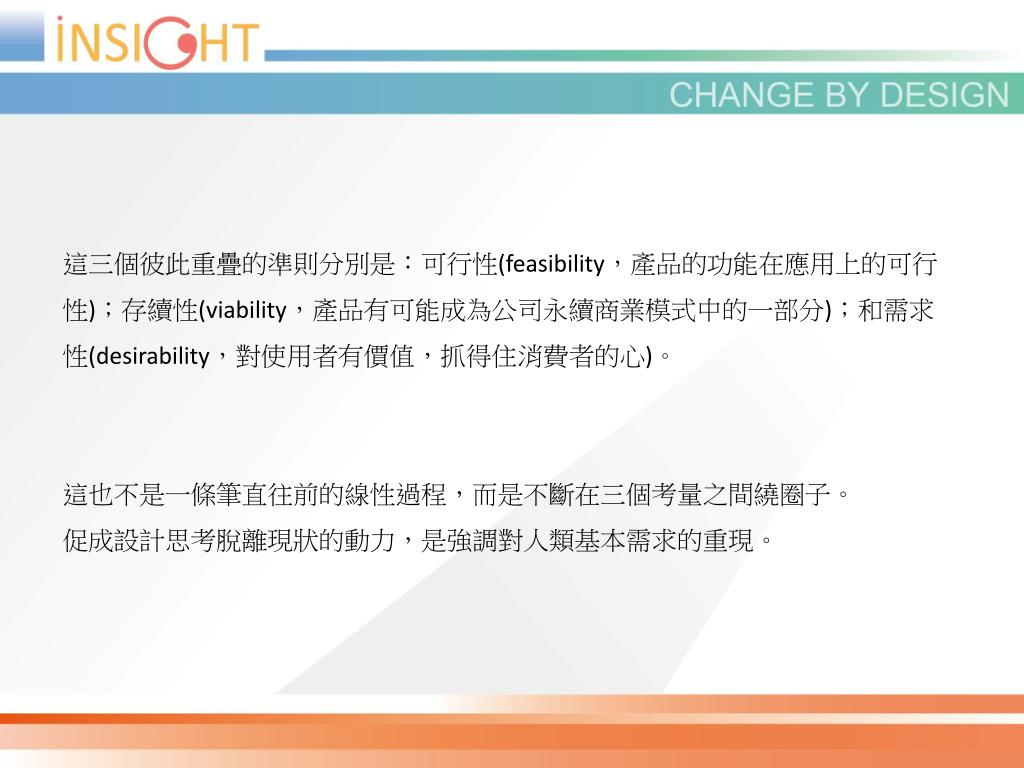 iNSIGHT

CHANGE BY DESIGN

這三個彼此重疊的準則分別是：可行性(feasibility，產品的功能在應用上的可行性)；存續性(viability，產品有可能成為公司永續商業模式中的一部分)；和需求性(desirability，對使用者有價值，抓得住消費者的心)。

這也不是一條筆直往前的線性過程，而是不斷在三個考量之間繞圈子。
促成設計思考脫離現狀的動力，是強調對人類基本需求的重現。